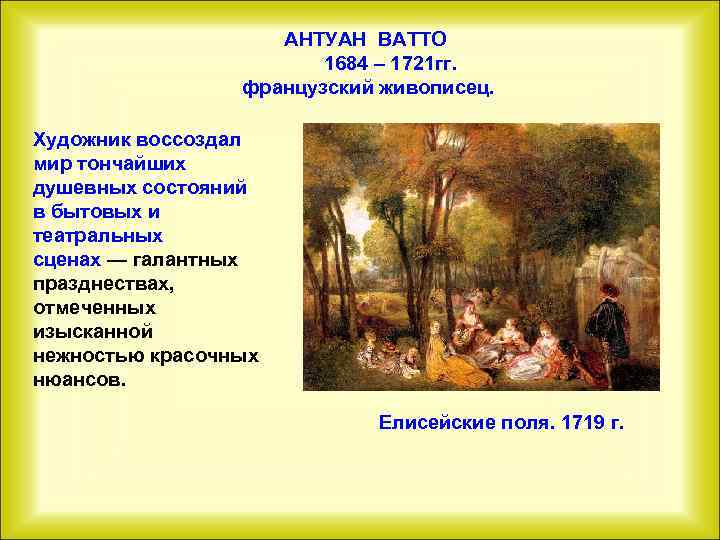 АНТУАН ВАТТО
1684 – 1721гг.
французский живописец.

Художник воссоздал мир тончайших душевных состояний в бытовых и театральных сценах — галантных празднествах, отмеченных изысканной нежностью красочных нюансов.

Елисейские поля. 1719 г.